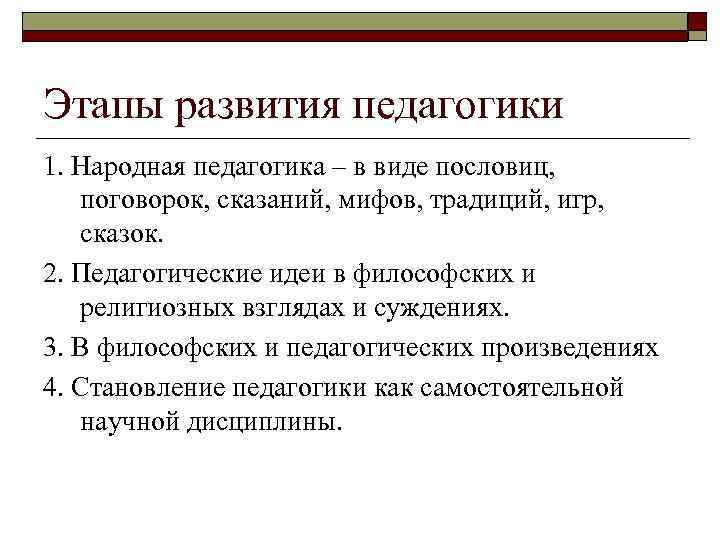 Этапы развития педагогики

1. Народная педагогика – в виде пословиц, поговорок, сказаний, мифов, традиций, игр, сказок.

2. Педагогические идеи в философских и религиозных взглядах и суждениях.

3. В философских и педагогических произведениях

4. Становление педагогики как самостоятельной научной дисциплины.